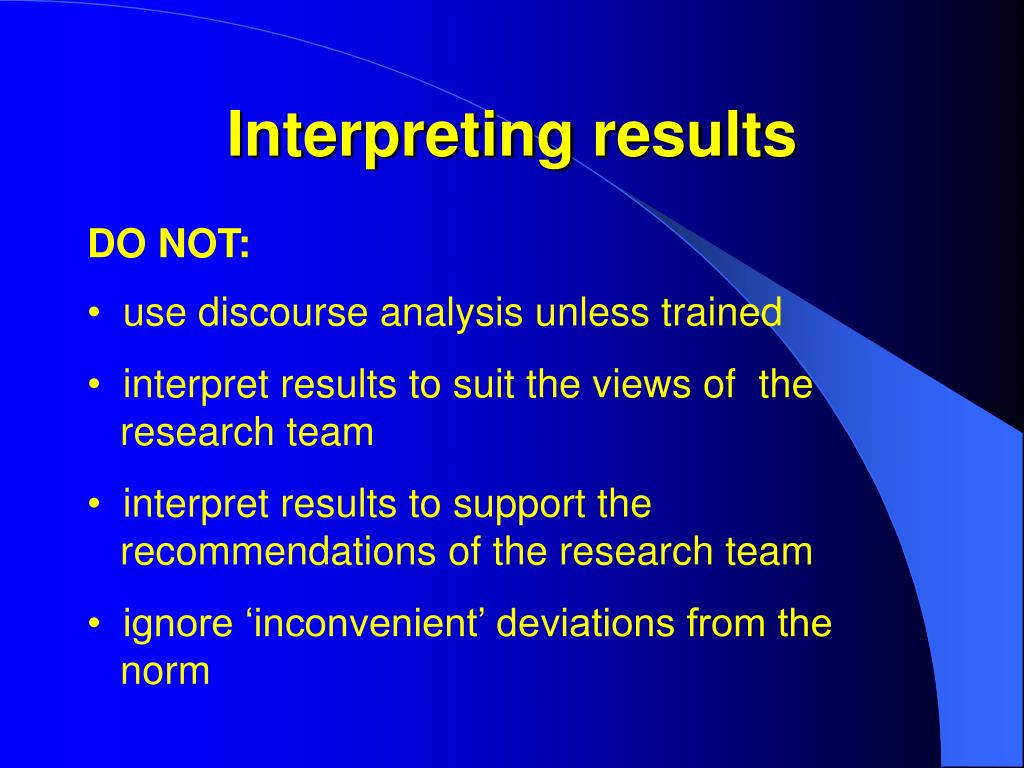 Interpreting results

DO NOT:

• use discourse analysis unless trained

• interpret results to suit the views of the research team

• interpret results to support the recommendations of the research team

• ignore ‘inconvenient’ deviations from the norm